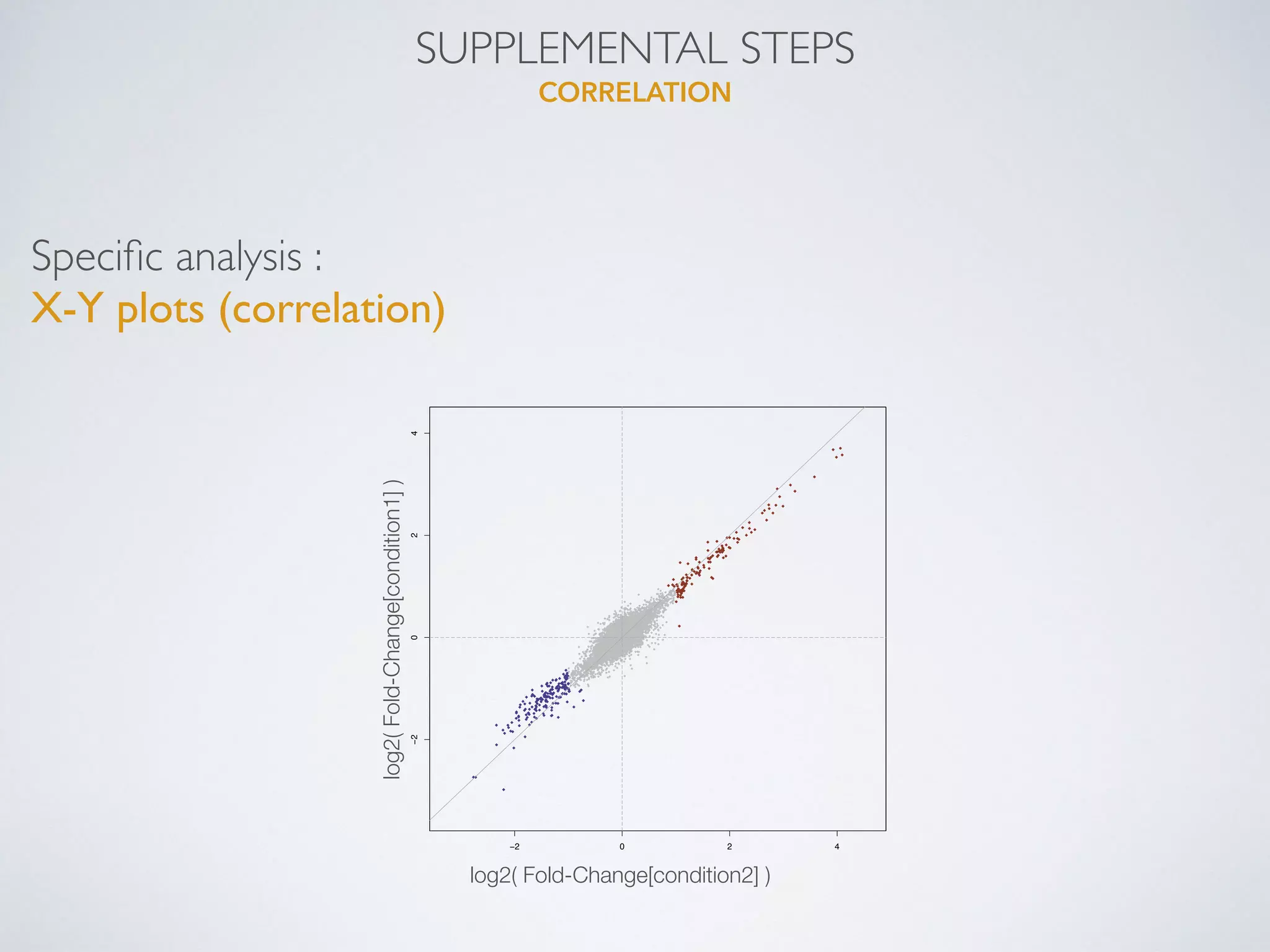 SUPPLEMENTAL STEPS
CORRELATION

Specific analysis :
X-Y plots (correlation)

log2( Fold-Change[condition1] )
4
2
0
−2
−2
0
2
4
log2( Fold-Change[condition2] )